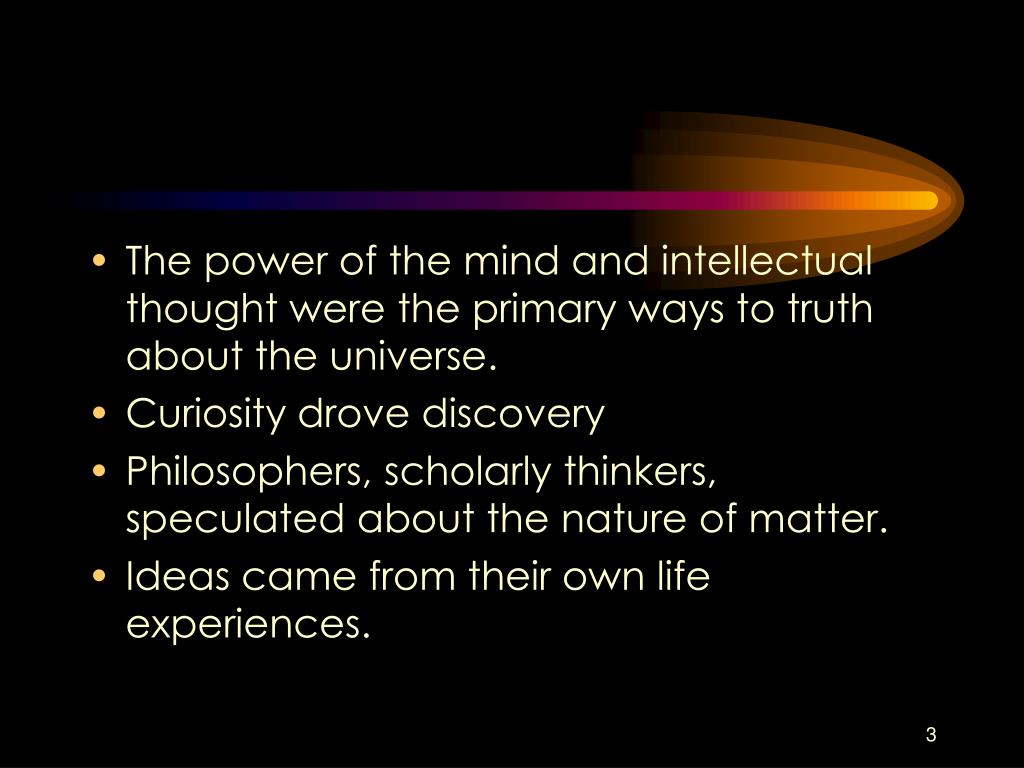 • The power of the mind and intellectual thought were the primary ways to truth about the universe.
• Curiosity drove discovery
• Philosophers, scholarly thinkers, speculated about the nature of matter.
• Ideas came from their own life experiences.

3